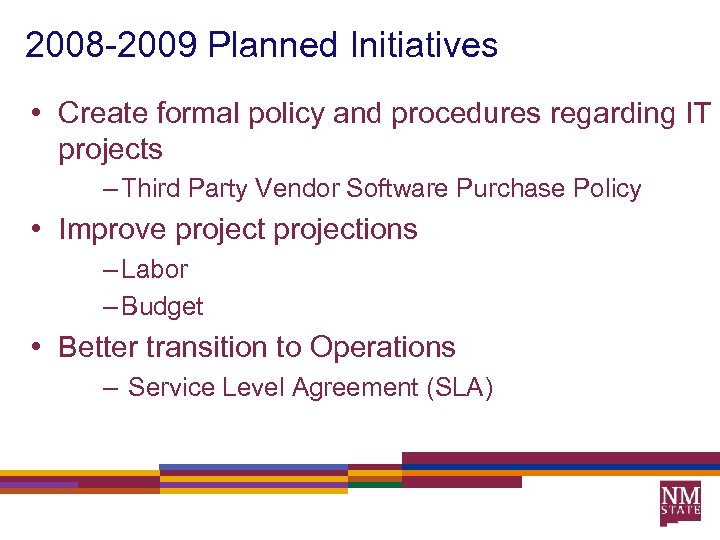 2008-2009 Planned Initiatives

• Create formal policy and procedures regarding IT projects

– Third Party Vendor Software Purchase Policy

• Improve project projections

– Labor

– Budget

• Better transition to Operations

– Service Level Agreement (SLA)

NM STATE